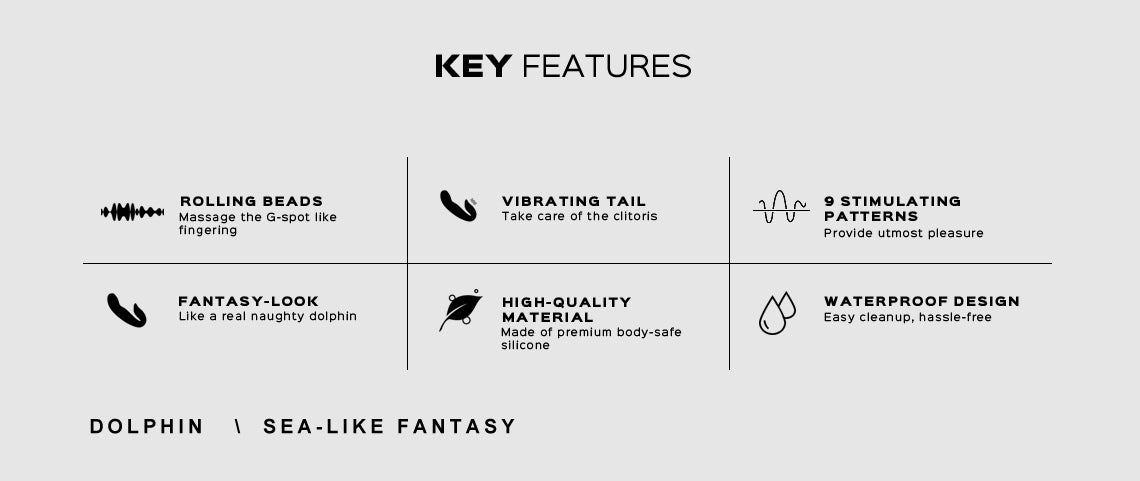 KEY FEATURES

ROLLING BEADS
Massage the G-spot like fingering

VIBRATING TAIL
Take care of the clitoris

9 STIMULATING PATTERNS
Provide utmost pleasure

FANTASY-LOOK
Like a real naughty dolphin

HIGH-QUALITY MATERIAL
Made of premium body-safe silicone

WATERPROOF DESIGN
Easy cleanup, hassle-free

DOLPHIN \ SEA-LIKE FANTASY